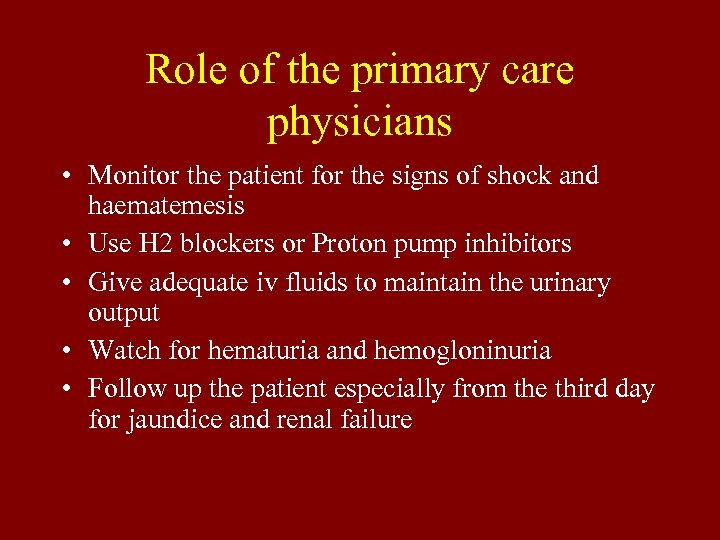 Role of the primary care physicians

• Monitor the patient for the signs of shock and haematemesis
• Use H2 blockers or Proton pump inhibitors
• Give adequate iv fluids to maintain the urinary output
• Watch for hematuria and hemogloninuria
• Follow up the patient especially from the third day for jaundice and renal failure